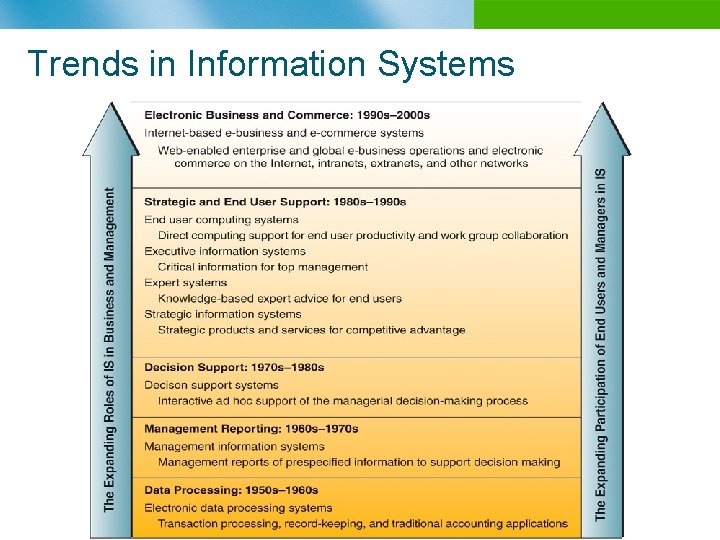 Trends in Information Systems

The Expanding Roles of IS in Business and Management

Electronic Business and Commerce: 1990s–2000s
Internet-based e-business and e-commerce systems
Web-enabled enterprise and global e-business operations and electronic commerce on the Internet, intranets, extranets, and other networks

Strategic and End User Support: 1980s–1990s
End user computing systems
Direct computing support for end user productivity and work group collaboration
Executive information systems
Critical information for top management
Expert systems
Knowledge-based expert advice for end users
Strategic information systems
Strategic products and services for competitive advantage

Decision Support: 1970s–1980s
Decison support systems
Interactive ad hoc support of the managerial decision-making process

Management Reporting: 1960s–1970s
Management information systems
Management reports of prespecified information to support decision making

Data Processing: 1950s–1960s
Electronic data processing systems
Transaction processing, record-keeping, and traditional accounting applications

The Expanding Participation of End Users and Managers in IS